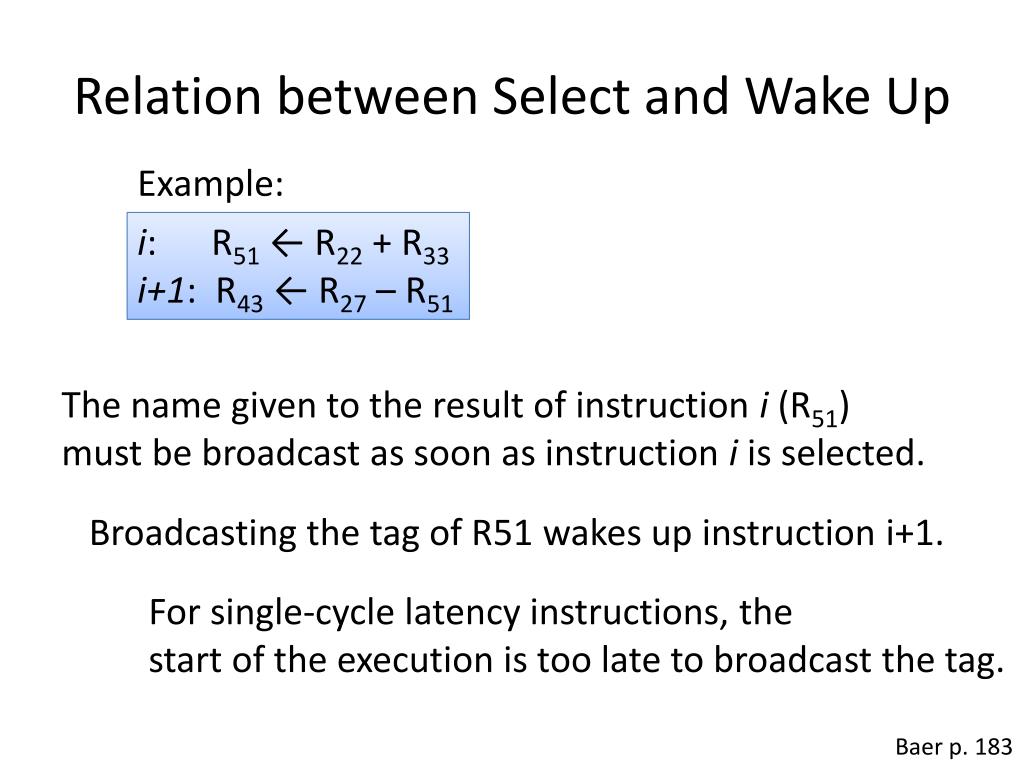 Relation between Select and Wake Up

Example:

$i$: $R_{51} \leftarrow R_{22} + R_{33}$
$i+1$: $R_{43} \leftarrow R_{27} - R_{51}$

The name given to the result of instruction $i$ ($R_{51}$) must be broadcast as soon as instruction $i$ is selected.

Broadcasting the tag of R51 wakes up instruction i+1.

For single-cycle latency instructions, the start of the execution is too late to broadcast the tag.

Baer p. 183